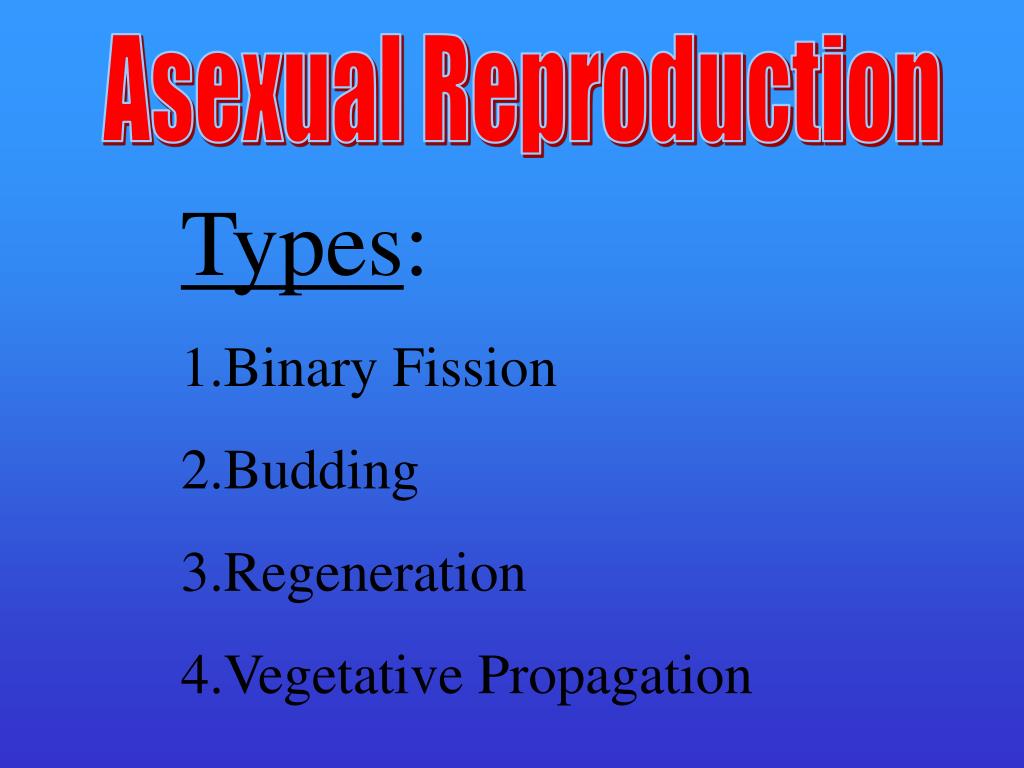 Asexual Reproduction

Types:

1.Binary Fission

2.Budding

3.Regeneration

4.Vegetative Propagation